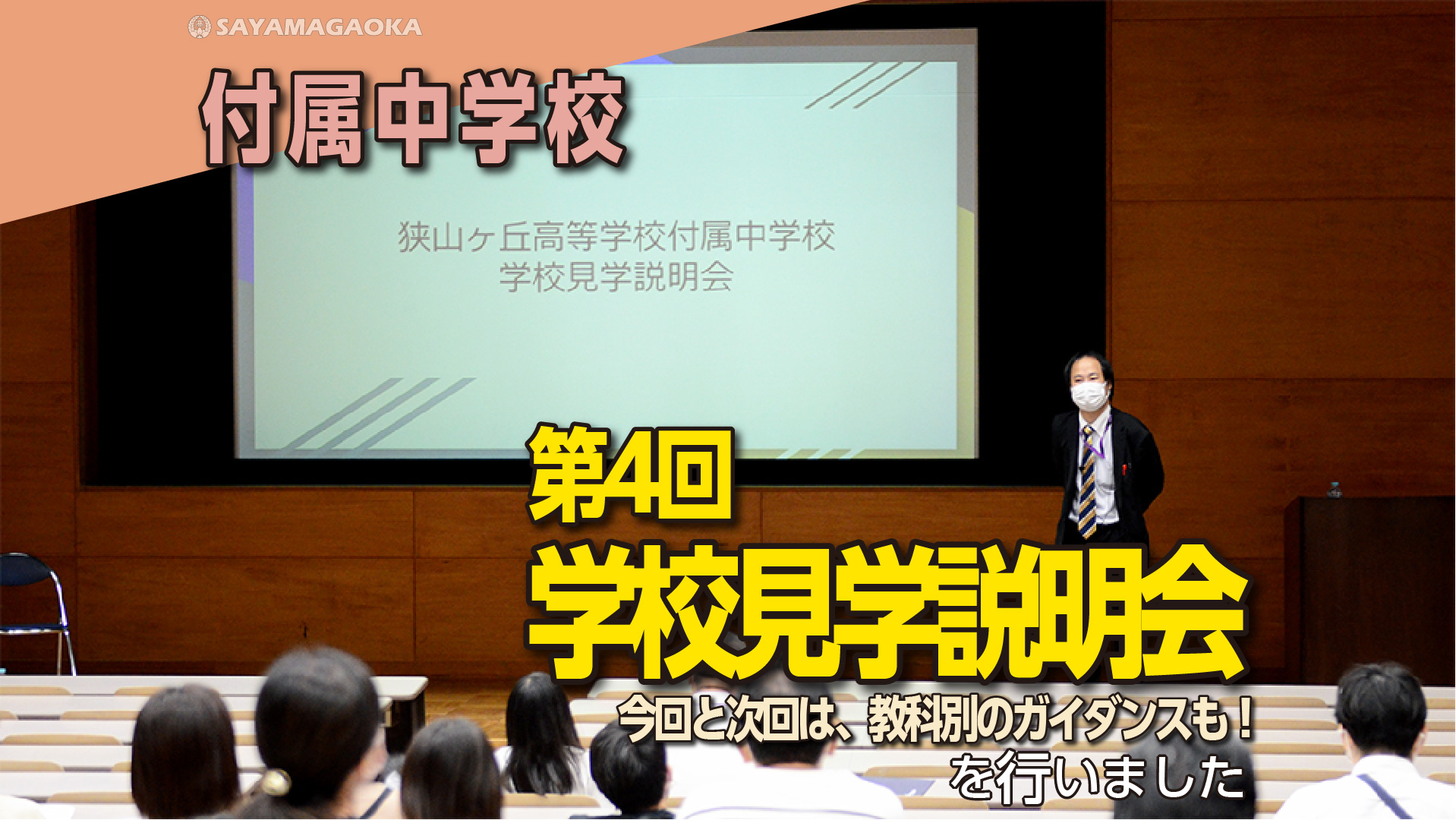 SAYAMAGAOKA

付属中学校

狭山ヶ丘高等学校付属中学校
学校見学説明会

第4回
学校見学説明会

今回と次回は、教科別のガイダンスも！
を行いました